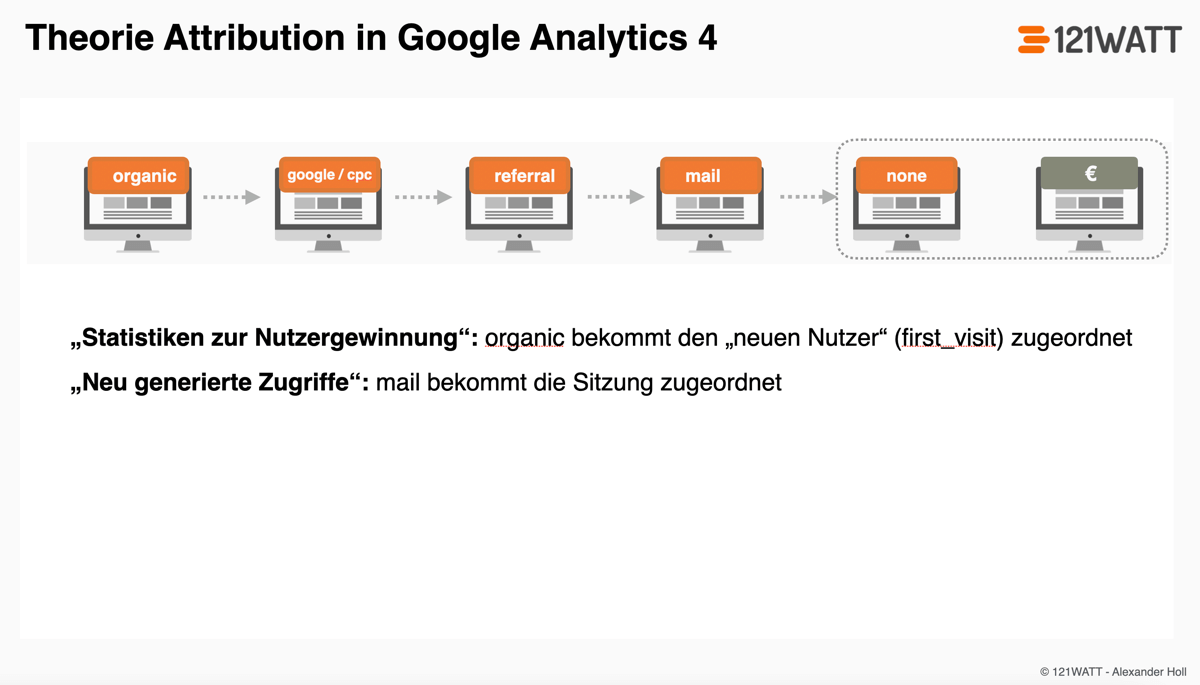 Theorie Attribution in Google Analytics 4

121WATT

organic

google / cpc

referral

mail

none

€

„Statistiken zur Nutzergewinnung“: organic bekommt den „neuen Nutzer“ (first_visit) zugeordnet

„Neu generierte Zugriffe“: mail bekommt die Sitzung zugeordnet

© 121WATT - Alexander Holl